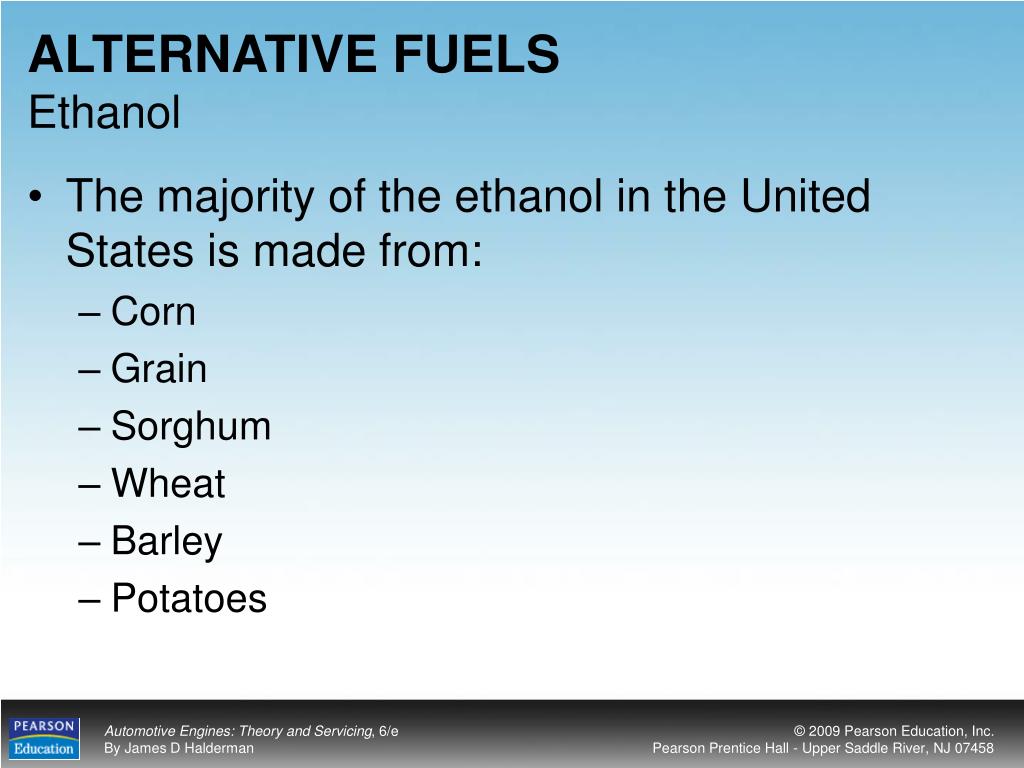 ALTERNATIVE FUELS
Ethanol

• The majority of the ethanol in the United States is made from:
– Corn
– Grain
– Sorghum
– Wheat
– Barley
– Potatoes

PEARSON
Education

Automotive Engines: Theory and Servicing, 6/e
By James D Halderman

© 2009 Pearson Education, Inc.
Pearson Prentice Hall - Upper Saddle River, NJ 07458